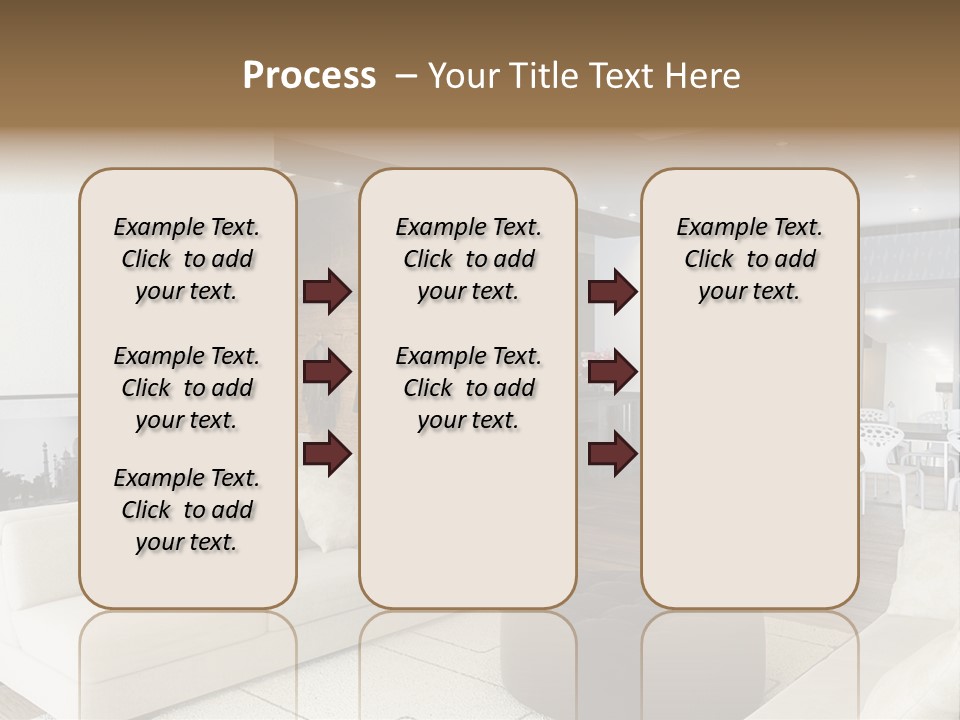 Process – Your Title Text Here

Example Text. Click to add your text.

Example Text. Click to add your text.

Example Text. Click to add your text.

Example Text. Click to add your text.

Example Text. Click to add your text.

Example Text. Click to add your text.